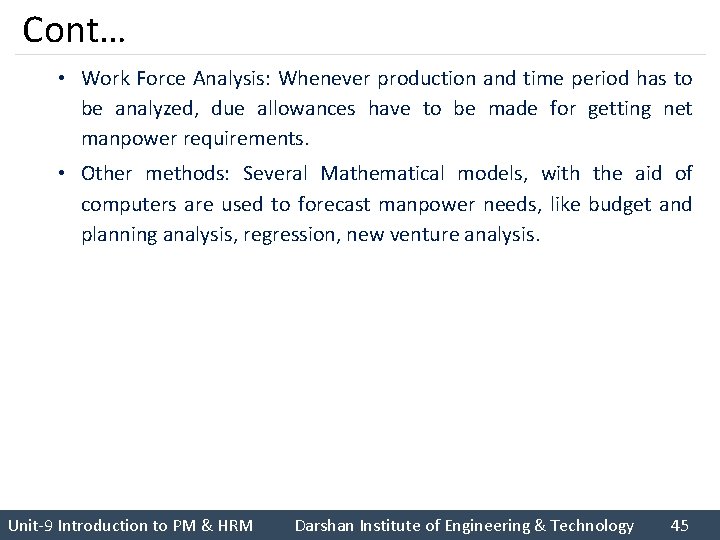 Cont…

• Work Force Analysis: Whenever production and time period has to be analyzed, due allowances have to be made for getting net manpower requirements.

• Other methods: Several Mathematical models, with the aid of computers are used to forecast manpower needs, like budget and planning analysis, regression, new venture analysis.

Unit-9 Introduction to PM & HRM Darshan Institute of Engineering & Technology 45